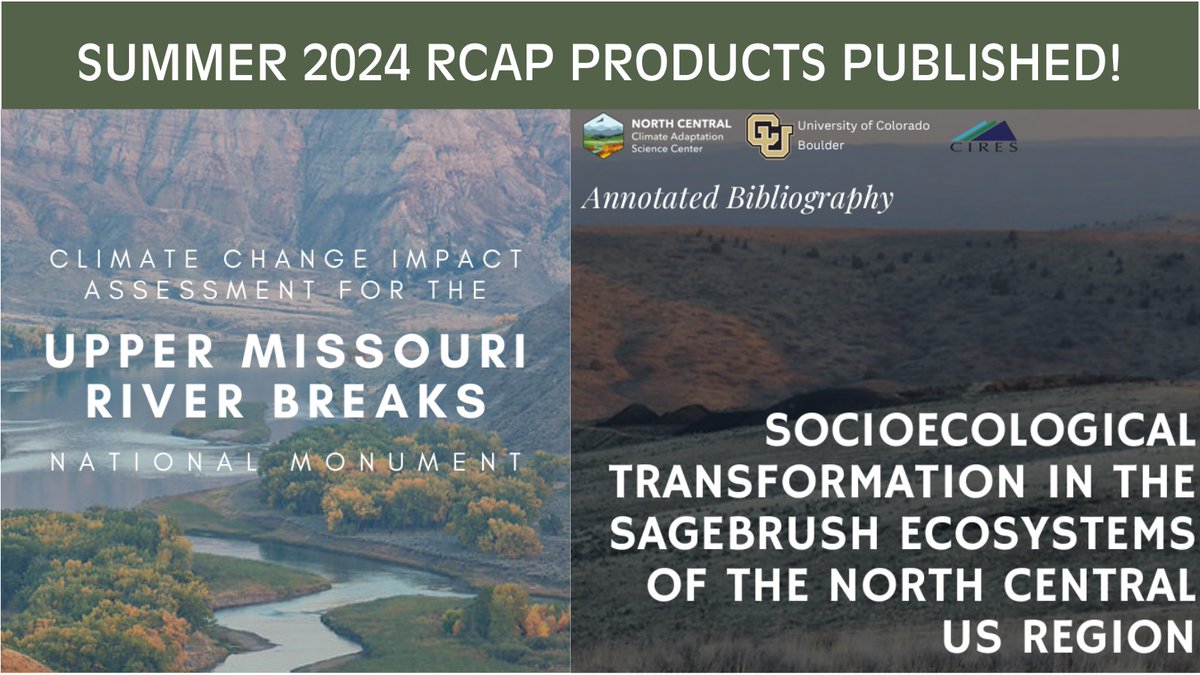 SUMMER 2024 RCAP PRODUCTS PUBLISHED!

CLIMATE CHANGE IMPACT ASSESSMENT FOR THE

UPPER MISSOURI RIVER BREAKS

NATIONAL MONUMENT

NORTH CENTRAL Climate Adaptation Science Center

University of Colorado Boulder

CIRES

Annotated Bibliography

SOCIOECOLOGICAL TRANSFORMATION IN THE SAGEBRUSH ECOSYSTEMS OF THE NORTH CENTRAL US REGION